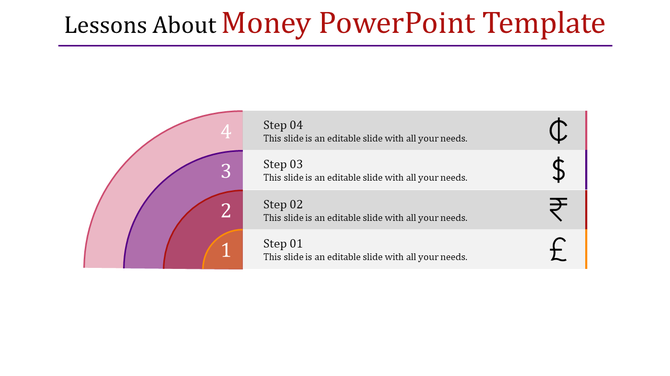 Lessons About Money PowerPoint Template

4
Step 04
This slide is an editable slide with all your needs.
₵

3
Step 03
This slide is an editable slide with all your needs.
$

2
Step 02
This slide is an editable slide with all your needs.
₹

1
Step 01
This slide is an editable slide with all your needs.
£